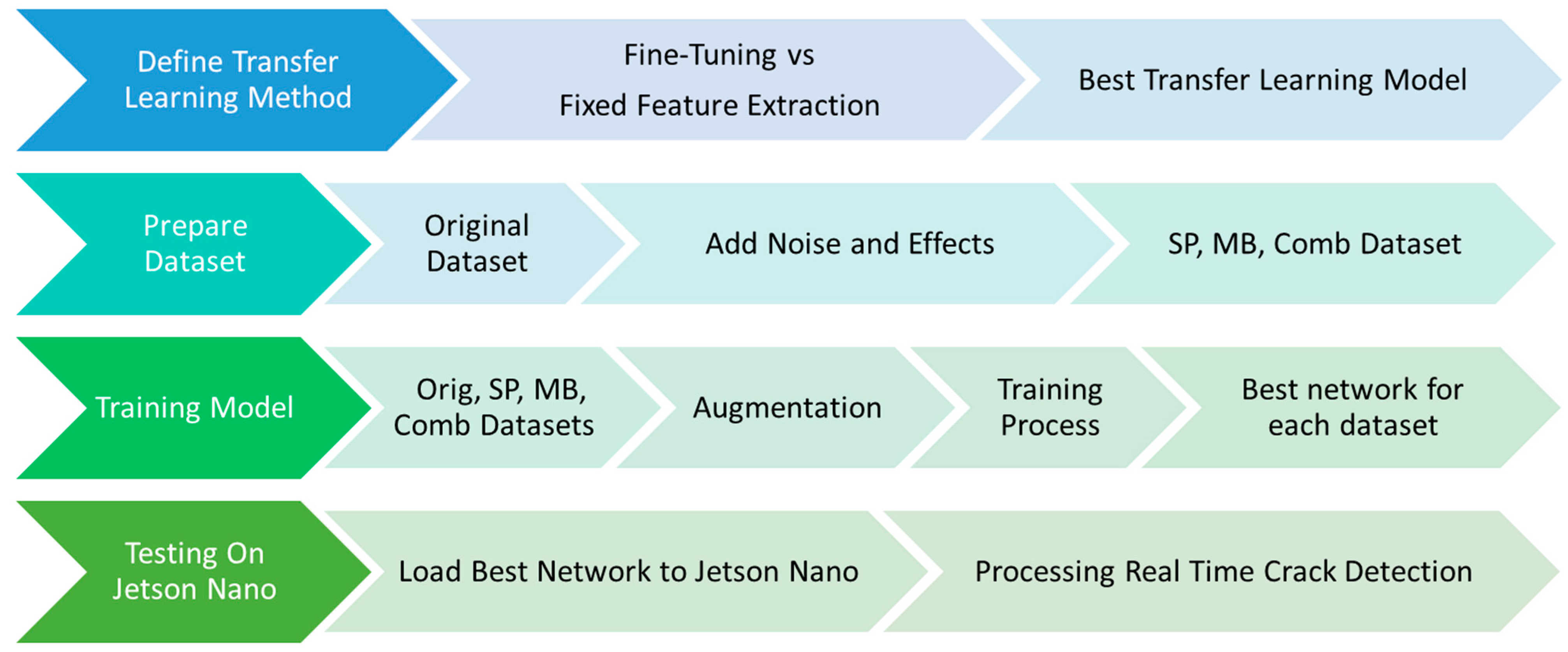 Define Transfer Learning Method

Fine-Tuning vs Fixed Feature Extraction

Best Transfer Learning Model

Prepare Dataset

Original Dataset

Add Noise and Effects

SP, MB, Comb Dataset

Training Model

Orig, SP, MB, Comb Datasets

Augmentation

Training Process

Best network for each dataset

Testing On Jetson Nano

Load Best Network to Jetson Nano

Processing Real Time Crack Detection